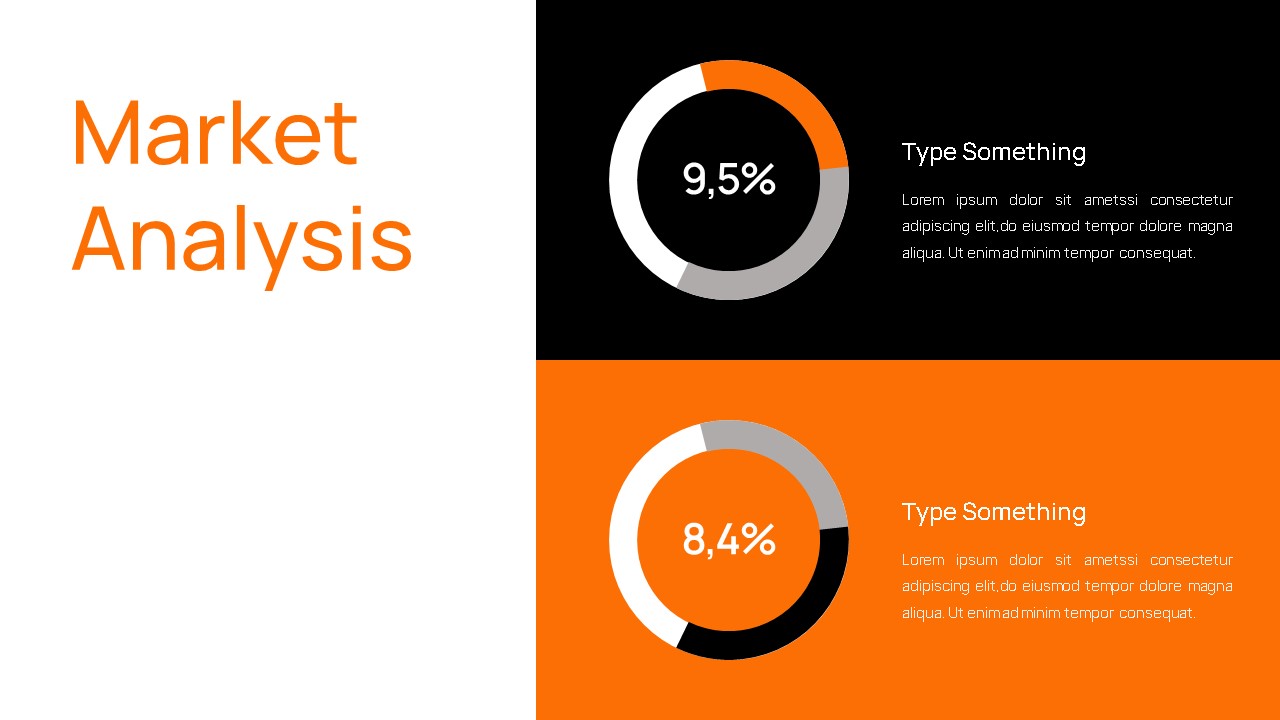 Market Analysis

9,5%

Type Something

Lorem ipsum dolor sit ametssi consectetur adipiscing elit,do eiusmod tempor dolore magna aliqua. Ut enimad minim tempor consequat.

8,4%

Type Something

Lorem ipsum dolor sit ametssi consectetur adipiscing elit,do eiusmod tempor dolore magna aliqua. Ut enimad minim tempor consequat.